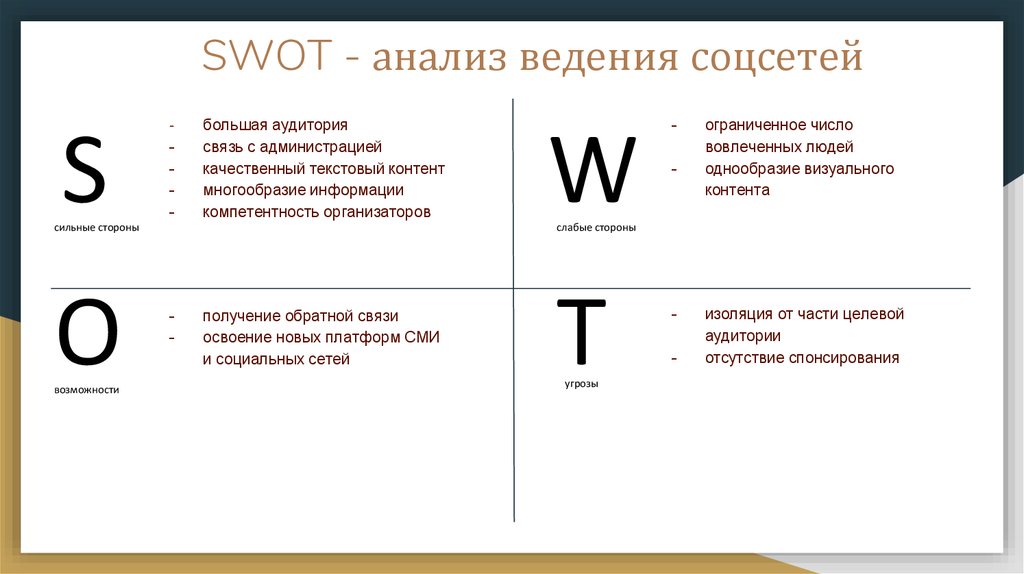 SWOT - анализ ведения соцсетей

S
сильные стороны

- большая аудитория
- связь с администрацией
- качественный текстовый контент
- многообразие информации
- компетентность организаторов

W
слабые стороны

- ограниченное число вовлеченных людей
- однообразие визуального контента

O
возможности

- получение обратной связи
- освоение новых платформ СМИ и социальных сетей

T
угрозы

- изоляция от части целевой аудитории
- отсутствие спонсирования